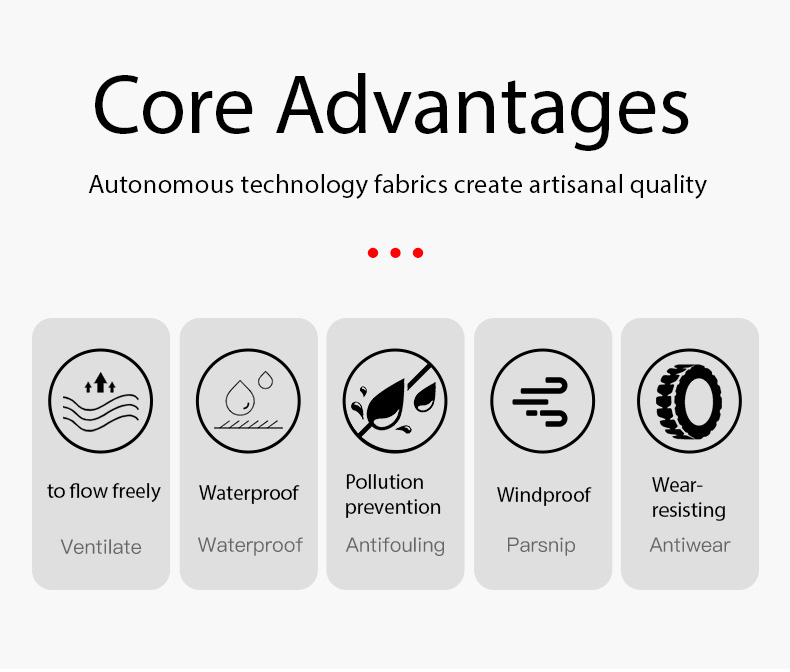 Core Advantages

Autonomous technology fabrics create artisanal quality

to flow freely

Ventilate

Waterproof

Waterproof

Pollution prevention

Antifouling

Windproof

Parsnip

Wear-resisting

Antiwear